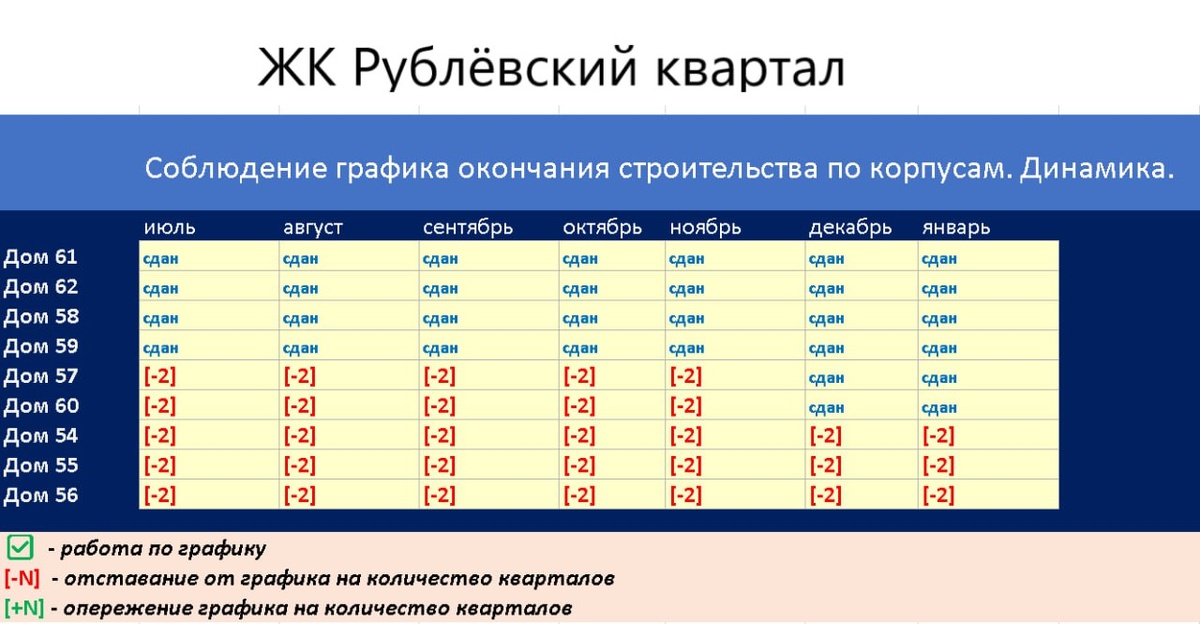 ЖК Рублёвский квартал

Соблюдение графика окончания строительства по корпусам. Динамика.

| | июль | август | сентябрь | октябрь | ноябрь | декабрь | январь |
|---|---|---|---|---|---|---|---|
| Дом 61 | сдан | сдан | сдан | сдан | сдан | сдан | сдан |
| Дом 62 | сдан | сдан | сдан | сдан | сдан | сдан | сдан |
| Дом 58 | сдан | сдан | сдан | сдан | сдан | сдан | сдан |
| Дом 59 | сдан | сдан | сдан | сдан | сдан | сдан | сдан |
| Дом 57 | [-2] | [-2] | [-2] | [-2] | [-2] | сдан | сдан |
| Дом 60 | [-2] | [-2] | [-2] | [-2] | [-2] | сдан | сдан |
| Дом 54 | [-2] | [-2] | [-2] | [-2] | [-2] | [-2] | [-2] |
| Дом 55 | [-2] | [-2] | [-2] | [-2] | [-2] | [-2] | [-2] |
| Дом 56 | [-2] | [-2] | [-2] | [-2] | [-2] | [-2] | [-2] |

- работа по графику
[-N] - отставание от графика на количество кварталов
[+N] - опережение графика на количество кварталов